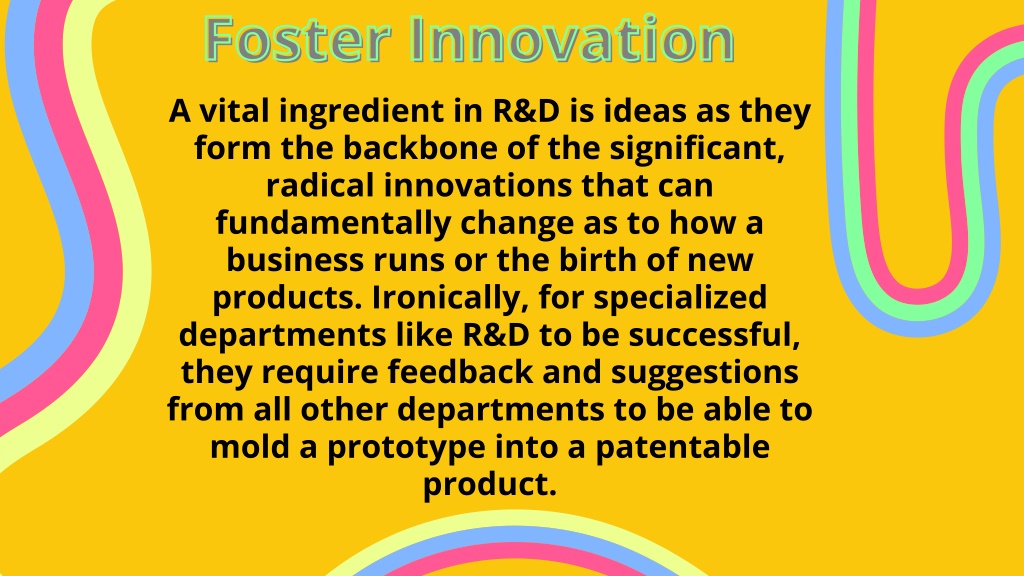 Foster Innovation

A vital ingredient in R&D is ideas as they form the backbone of the significant, radical innovations that can fundamentally change as to how a business runs or the birth of new products. Ironically, for specialized departments like R&D to be successful, they require feedback and suggestions from all other departments to be able to mold a prototype into a patentable product.